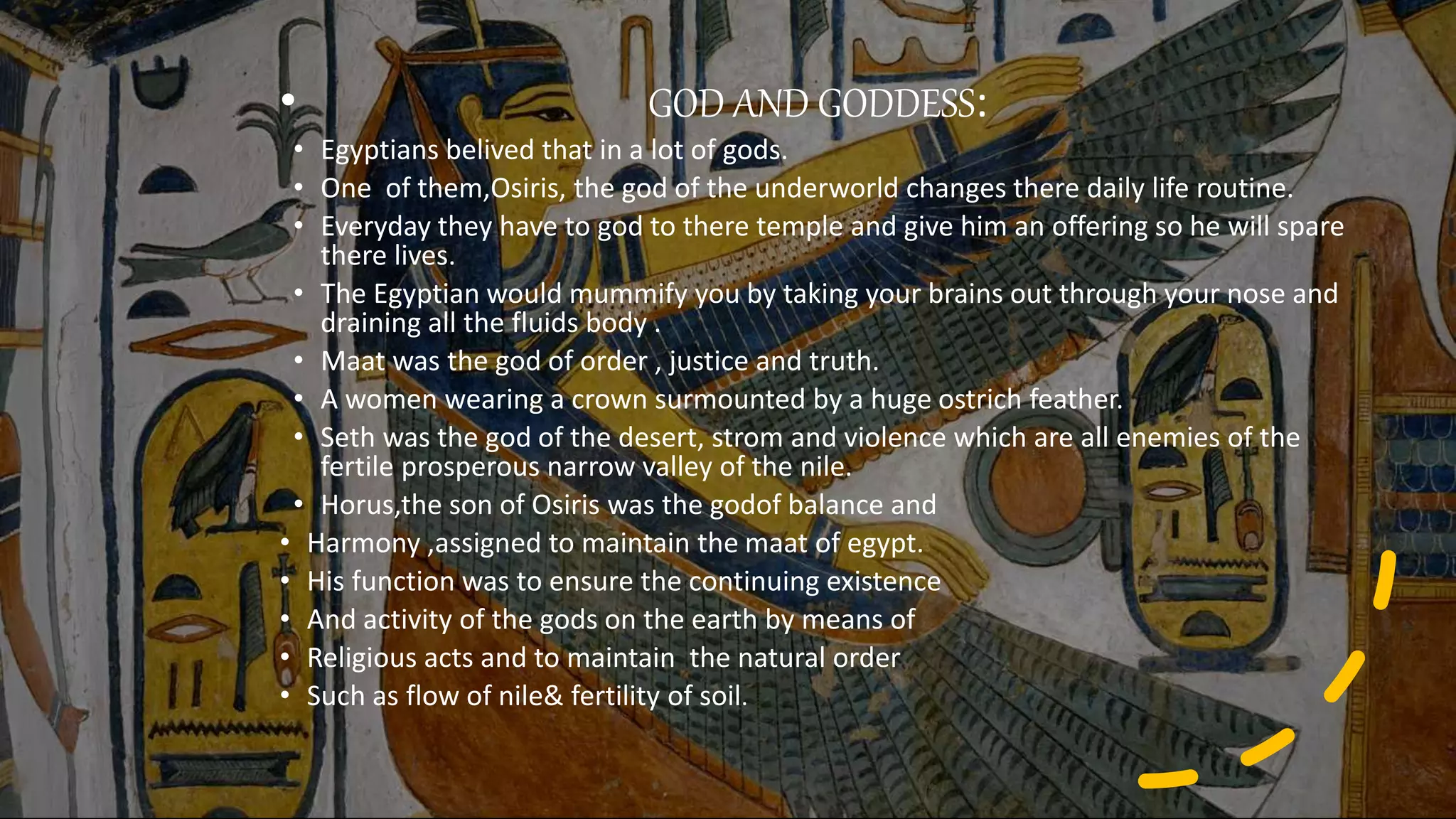 • GOD AND GODDESS:

• Egyptians belived that in a lot of gods.
• One of them,Osiris, the god of the underworld changes there daily life routine.
• Everyday they have to god to there temple and give him an offering so he will spare there lives.
• The Egyptian would mummify you by taking your brains out through your nose and draining all the fluids body .
• Maat was the god of order , justice and truth.
• A women wearing a crown surmounted by a huge ostrich feather.
• Seth was the god of the desert, strom and violence which are all enemies of the fertile prosperous narrow valley of the nile.
• Horus,the son of Osiris was the godof balance and
• Harmony ,assigned to maintain the maat of egypt.
• His function was to ensure the continuing existence
• And activity of the gods on the earth by means of
• Religious acts and to maintain the natural order
• Such as flow of nile& fertility of soil.